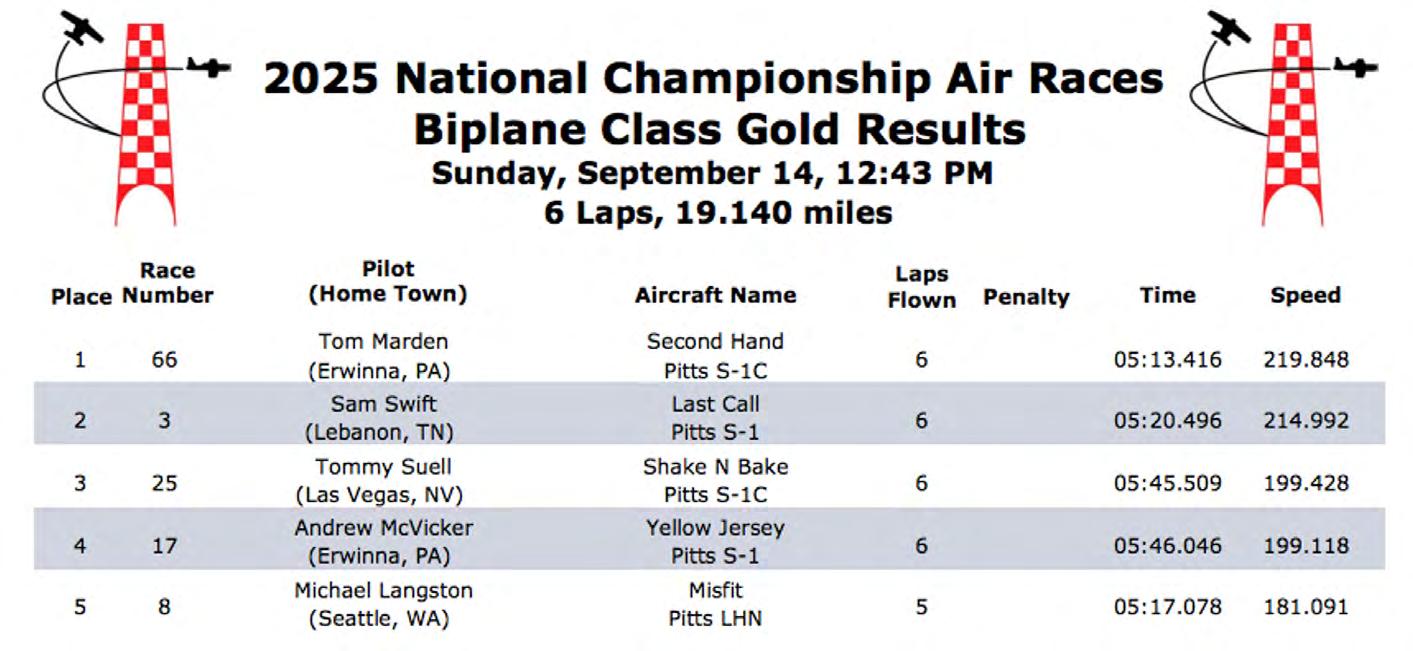 2025 National Championship Air Races
Biplane Class Gold Results
Sunday, September 14, 12:43 PM
6 Laps, 19.140 miles

| Place | Race Number | Pilot (Home Town) | Aircraft Name | Laps Flown | Penalty | Time | Speed |
|---|---|---|---|---|---|---|---|
| 1 | 66 | Tom Marden (Erwinna, PA) | Second Hand Pitts S-1C | 6 | | 05:13.416 | 219.848 |
| 2 | 3 | Sam Swift (Lebanon, TN) | Last Call Pitts S-1 | 6 | | 05:20.496 | 214.992 |
| 3 | 25 | Tommy Suell (Las Vegas, NV) | Shake N Bake Pitts S-1C | 6 | | 05:45.509 | 199.428 |
| 4 | 17 | Andrew McVicker (Erwinna, PA) | Yellow Jersey Pitts S-1 | 6 | | 05:46.046 | 199.118 |
| 5 | 8 | Michael Langston (Seattle, WA) | Misfit Pitts LHN | 5 | | 05:17.078 | 181.091 |